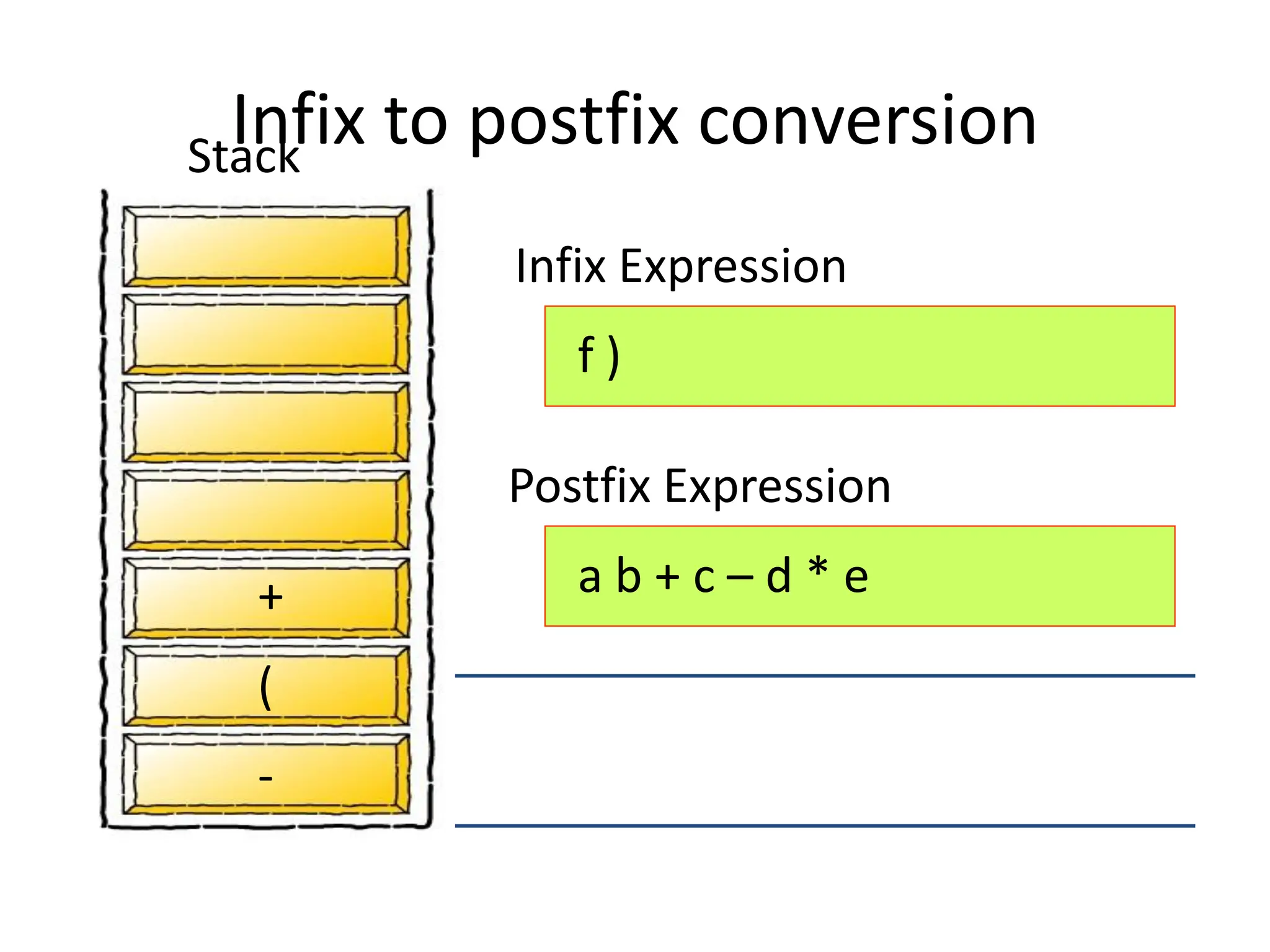 Infix to postfix conversion

Stack

+

(

-

Infix Expression

f )

Postfix Expression

a b + c – d * e